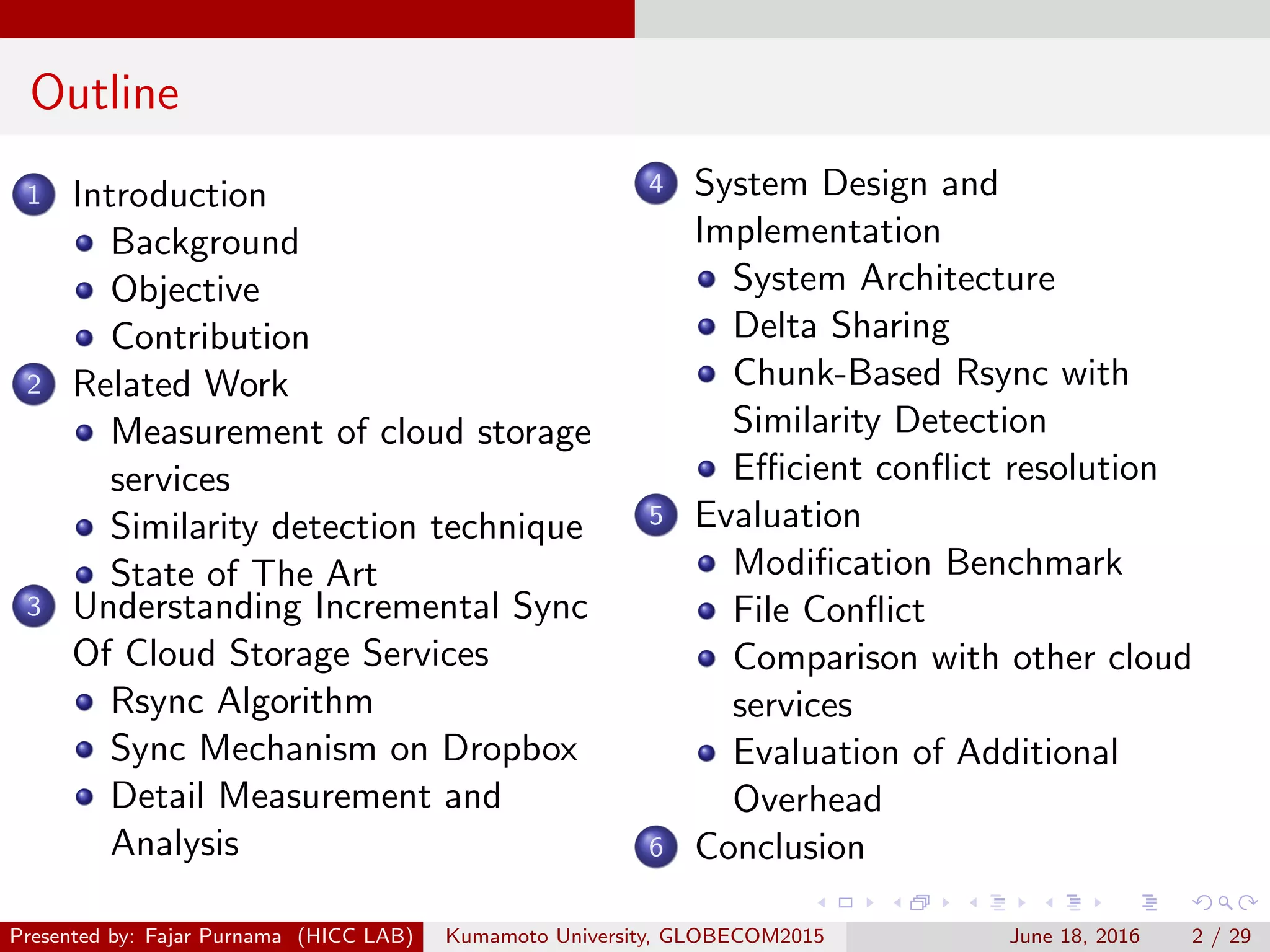 Outline

1 Introduction
- Background
- Objective
- Contribution

2 Related Work
- Measurement of cloud storage services
- Similarity detection technique
- State of The Art

3 Understanding Incremental Sync Of Cloud Storage Services
- Rsync Algorithm
- Sync Mechanism on Dropbox
- Detail Measurement and Analysis

4 System Design and Implementation
- System Architecture
- Delta Sharing
- Chunk-Based Rsync with Similarity Detection
- Efficient conflict resolution

5 Evaluation
- Modification Benchmark
- File Conflict
- Comparison with other cloud services
- Evaluation of Additional Overhead

6 Conclusion

Presented by: Fajar Purnama (HICC LAB) Kumamoto University, GLOBECOM2015 June 18, 2016 2 / 29